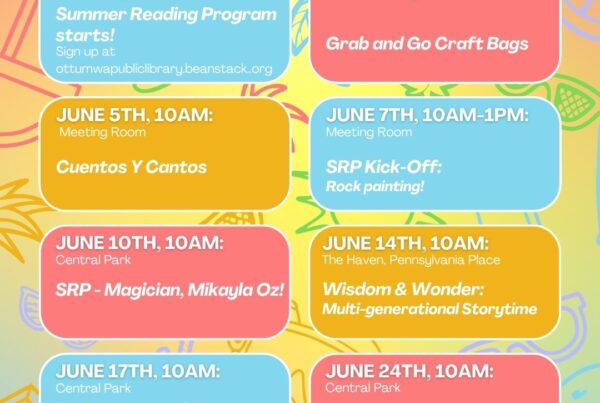 Summer Reading Program starts!
Sign up at
ottumwapubliclibrary.beanstack.org

Grab and Go Craft Bags

JUNE 5TH, 10AM:
Meeting Room

Cuentos Y Cantos

JUNE 7TH, 10AM-1PM:
Meeting Room

SRP Kick-Off:
Rock painting!

JUNE 10TH, 10AM:
Central Park

SRP - Magician, Mikayla Oz!

JUNE 14TH, 10AM:
The Haven, Pennsylvania Place

Wisdom & Wonder:
Multi-generational Storytime

JUNE 17TH, 10AM:
Central Park

JUNE 24TH, 10AM:
Central Park